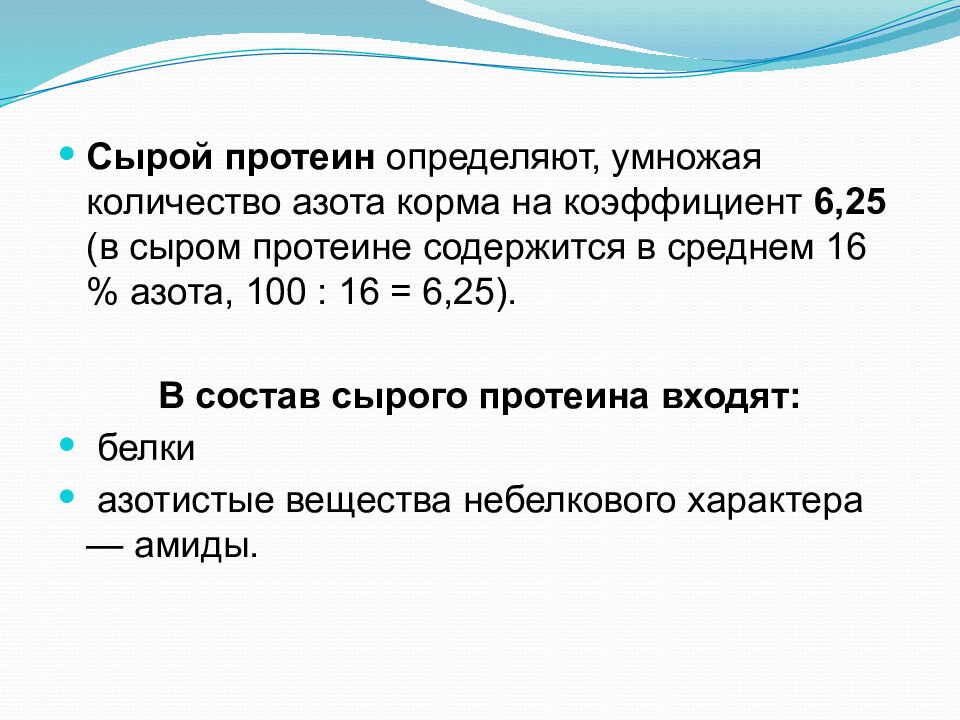 Сырой протеин определяют, умножая количество азота корма на коэффициент 6,25 (в сыром протеине содержится в среднем 16 % азота, 100 : 16 = 6,25).

В состав сырого протеина входят:

белки

азотистые вещества небелкового характера — амиды.